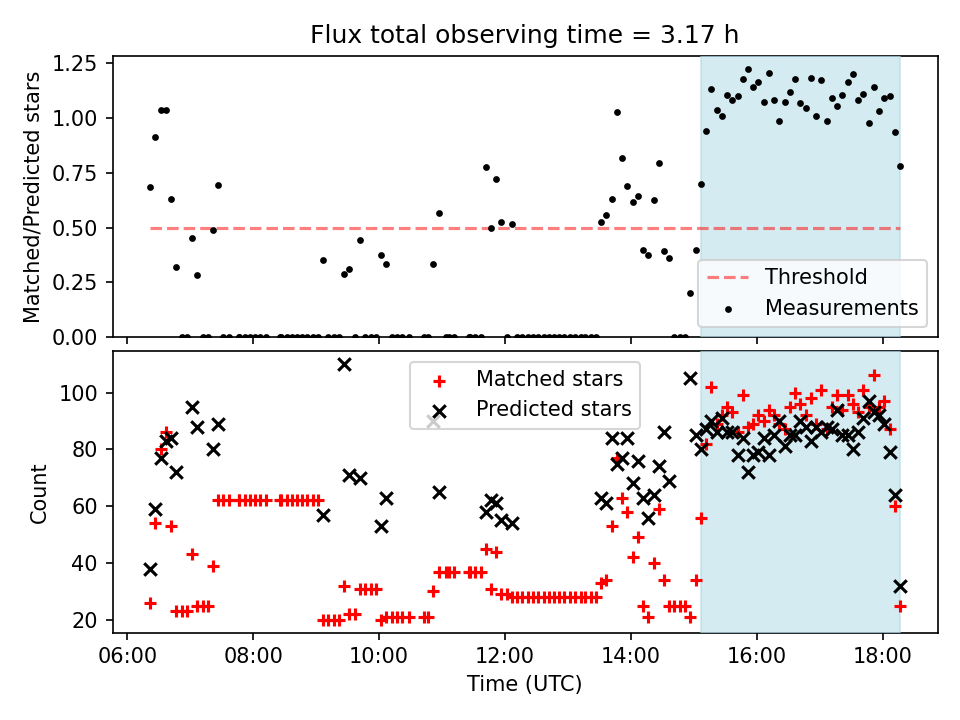 Flux total observing time = 3.17 h

Matched/Predicted stars

1.25
1.00
0.75
0.50
0.25
0.00

Threshold
Measurements

Count

100
80
60
40
20

Matched stars
Predicted stars

06:00 08:00 10:00 12:00 14:00 16:00 18:00

Time (UTC)